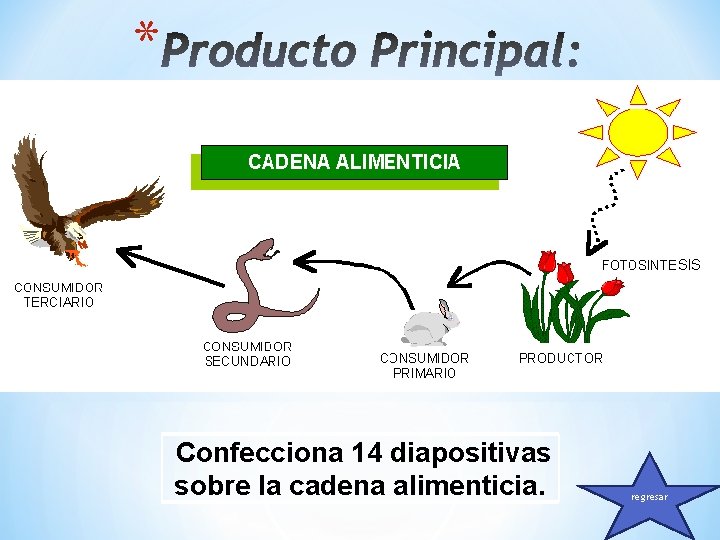 *Producto Principal:

CADENA ALIMENTICIA

CONSUMIDOR
TERCIARIO

CONSUMIDOR
SECUNDARIO

CONSUMIDOR
PRIMARIO

PRODUCTOR

FOTOSINTESIS

Confecciona 14 diapositivas sobre la cadena alimenticia.

regresar